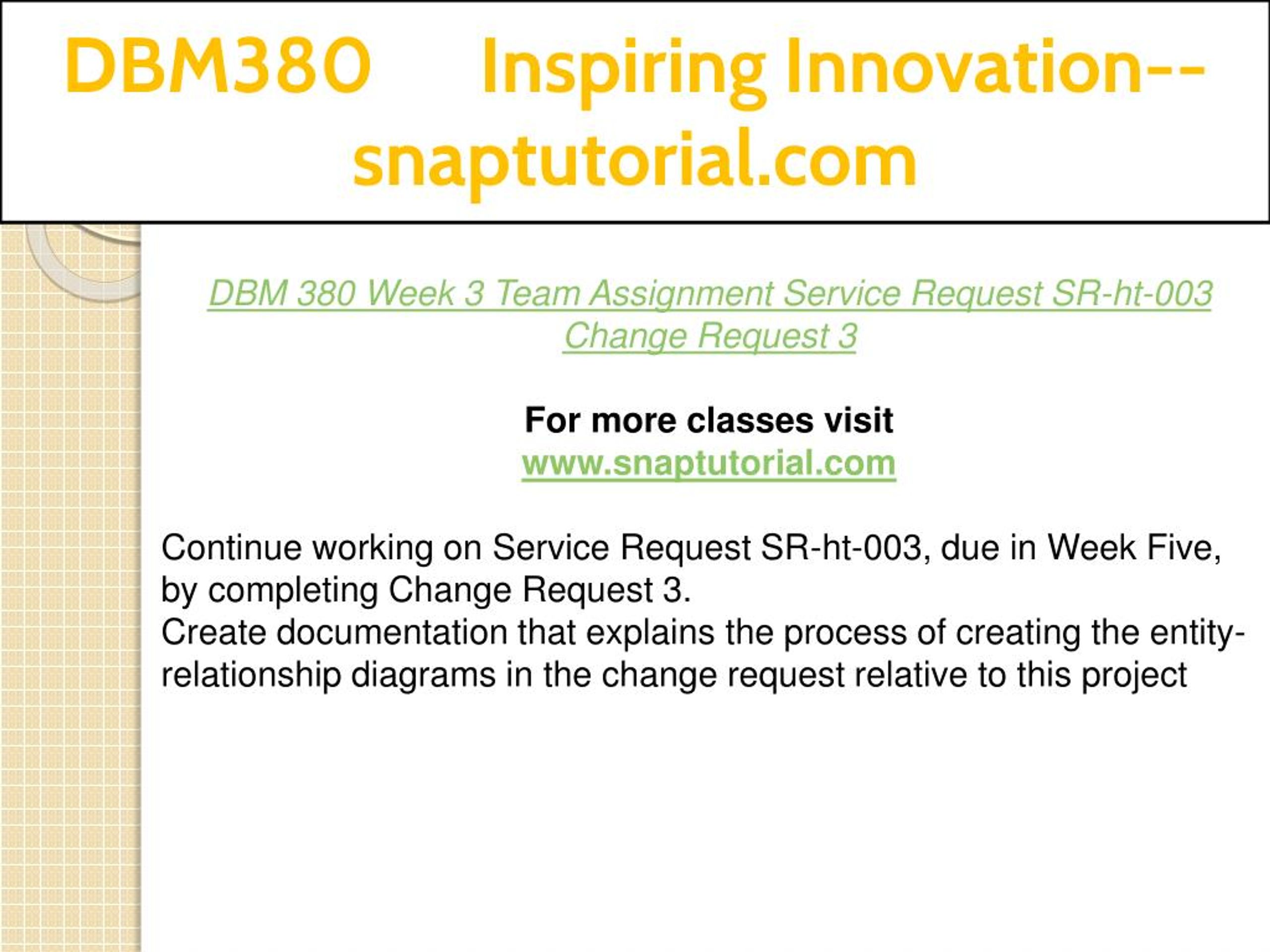 DBM380 Inspiring Innovation--snaptutorial.com

DBM 380 Week 3 Team Assignment Service Request SR-ht-003 Change Request 3

For more classes visit
www.snaptutorial.com

Continue working on Service Request SR-ht-003, due in Week Five, by completing Change Request 3.
Create documentation that explains the process of creating the entity-relationship diagrams in the change request relative to this project